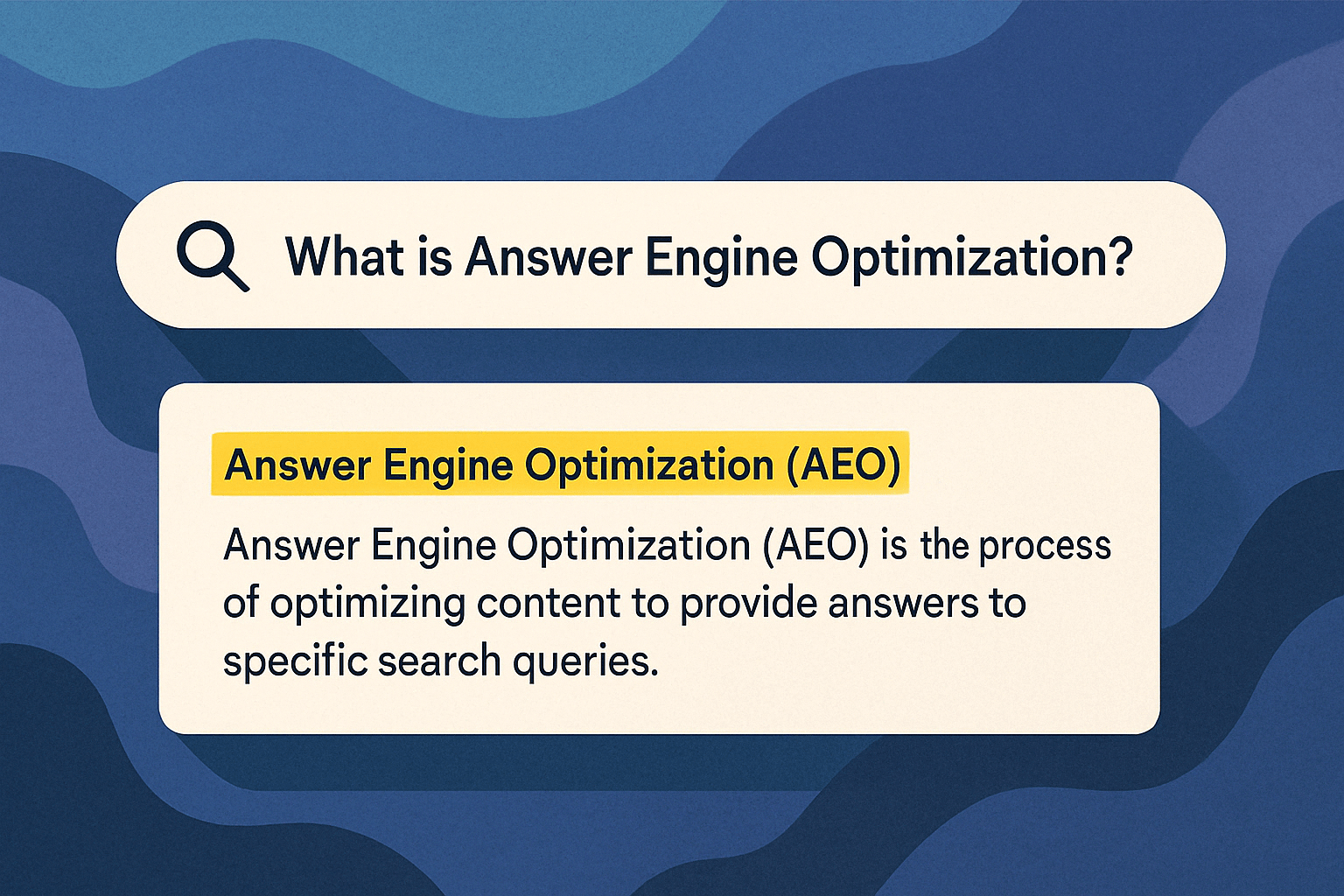 What is Answer Engine Optimization?

Answer Engine Optimization (AEO)

Answer Engine Optimization (AEO) is the process of optimizing content to provide answers to specific search queries.